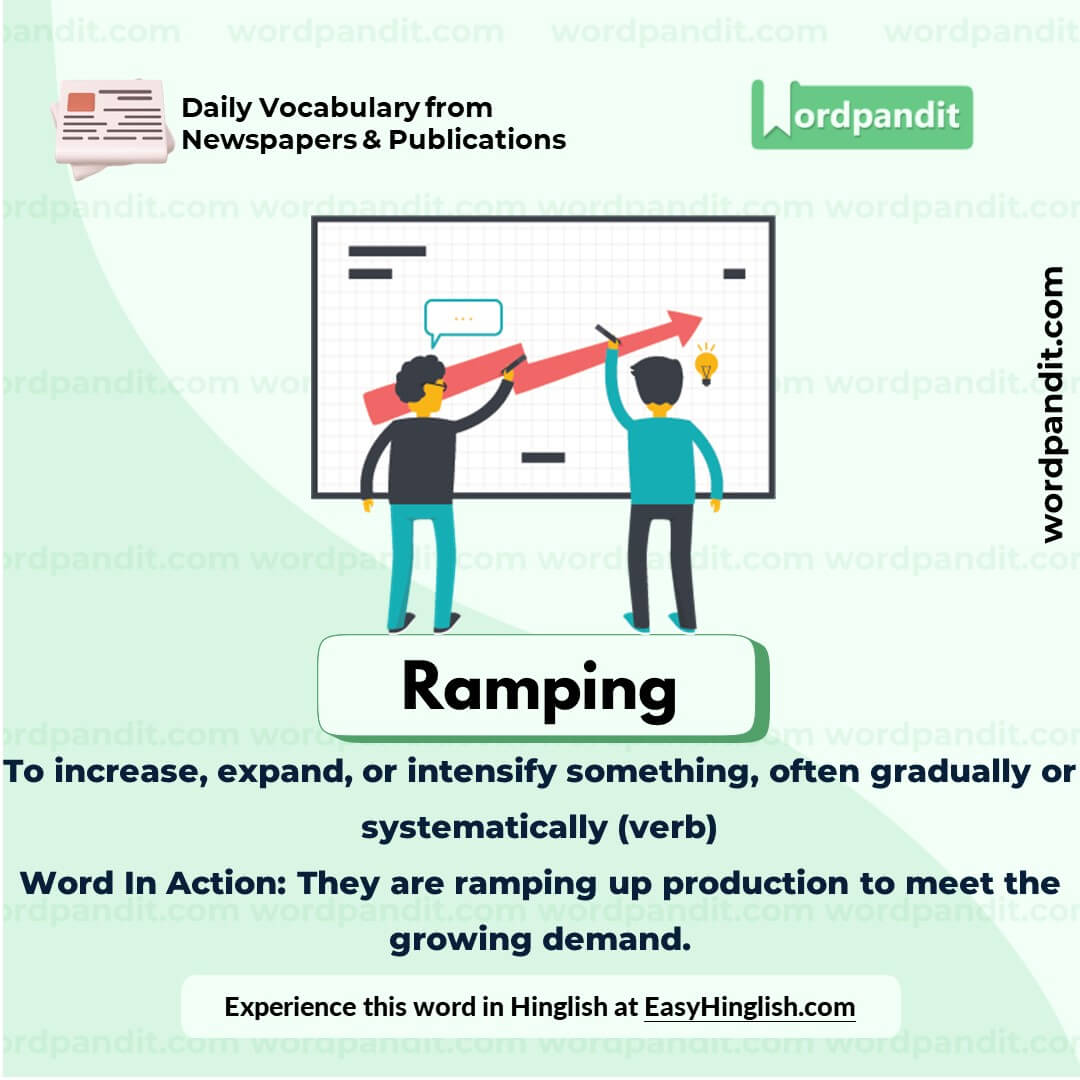 Daily Vocabulary from Newspapers & Publications

Wordpandit

wordpandit.com

Ramping

To increase, expand, or intensify something, often gradually or systematically (verb)

Word In Action: They are ramping up production to meet the growing demand.

Experience this word in Hinglish at EasyHinglish.com